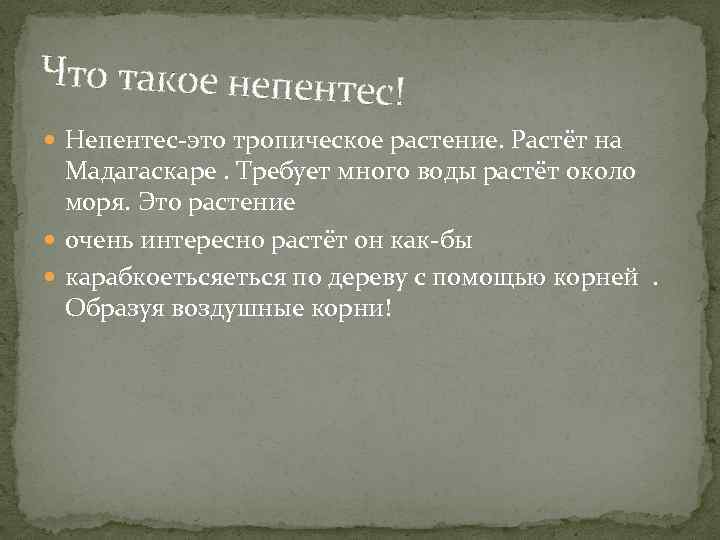 Что такое непентес!

Непентес-это тропическое растение. Растёт на Мадагаскаре . Требует много воды растёт около моря. Это растение

очень интересно растёт он как-бы

карабкоетьсяеться по дереву с помощью корней . Образуя воздушные корни!